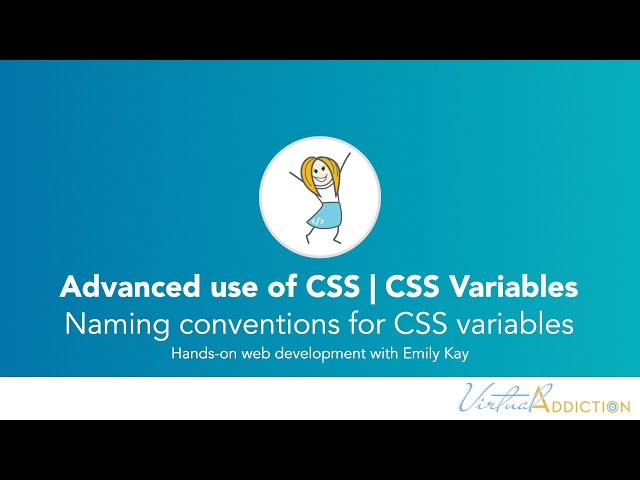 </>

Advanced use of CSS | CSS Variables
Naming conventions for CSS variables
Hands-on web development with Emily Kay

Virtual ADDICTION